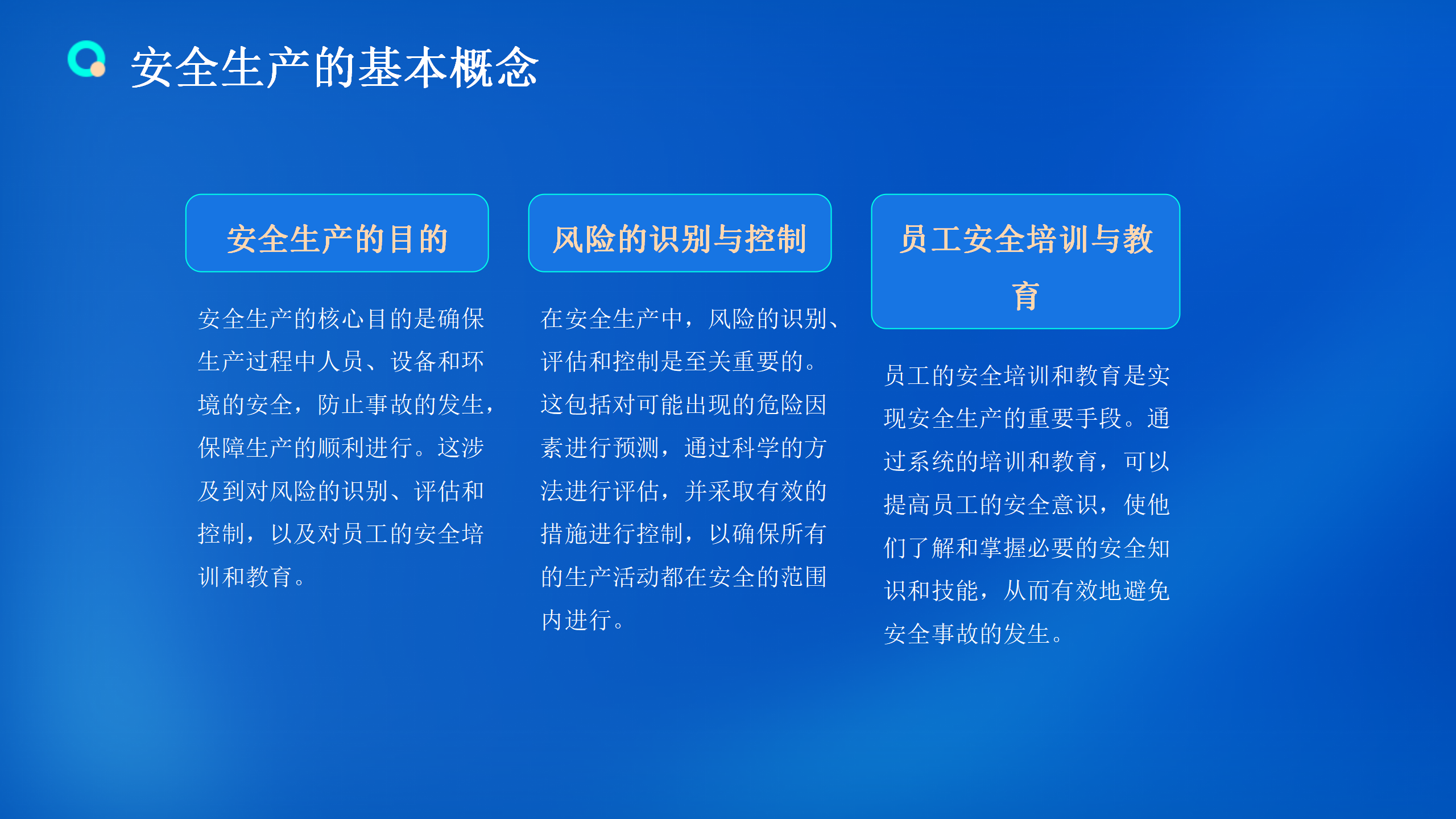 安全生产的基本概念

安全生产的目的

安全生产的核心目的是确保生产过程中人员、设备和环境的安全，防止事故的发生，保障生产的顺利进行。这涉及到对风险的识别、评估和控制，以及对员工的安全培训和教育。

风险的识别与控制

在安全生产中，风险的识别、评估和控制是至关重要的。这包括对可能出现的危险因素进行预测，通过科学的方法进行评估，并采取有效的措施进行控制，以确保所有的生产活动都在安全的范围内进行。

员工安全培训与教育

员工的安全培训和教育是实现安全生产的重要手段。通过系统的培训和教育，可以提高员工的安全意识，使他们了解和掌握必要的安全知识和技能，从而有效地避免安全事故的发生。